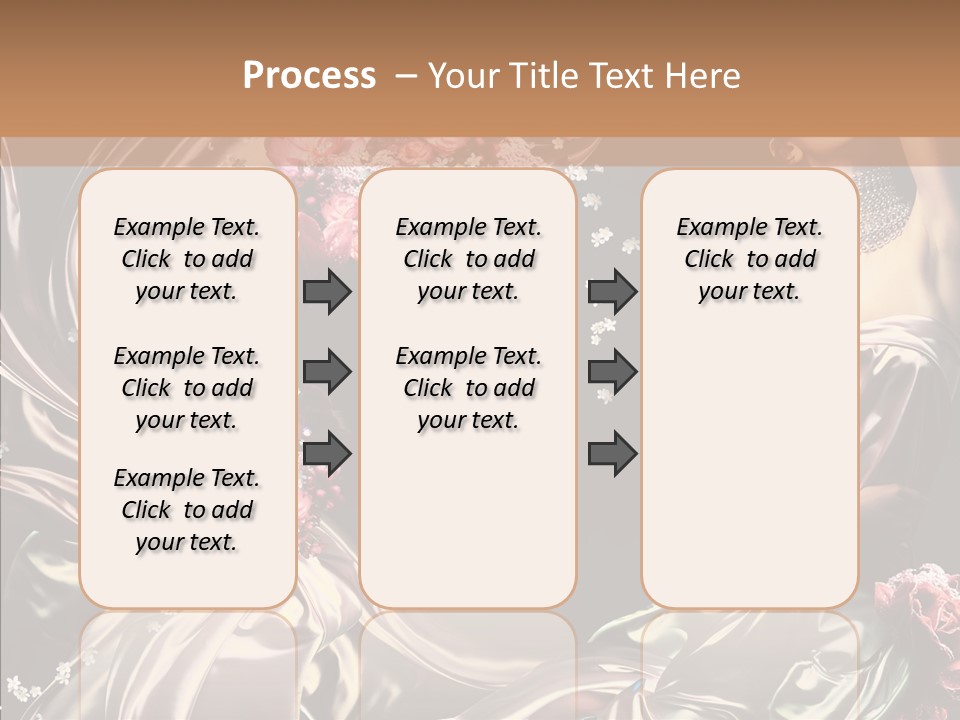 Process – Your Title Text Here

Example Text. Click to add your text.

Example Text. Click to add your text.

Example Text. Click to add your text.

Example Text. Click to add your text.

Example Text. Click to add your text.

Example Text. Click to add your text.